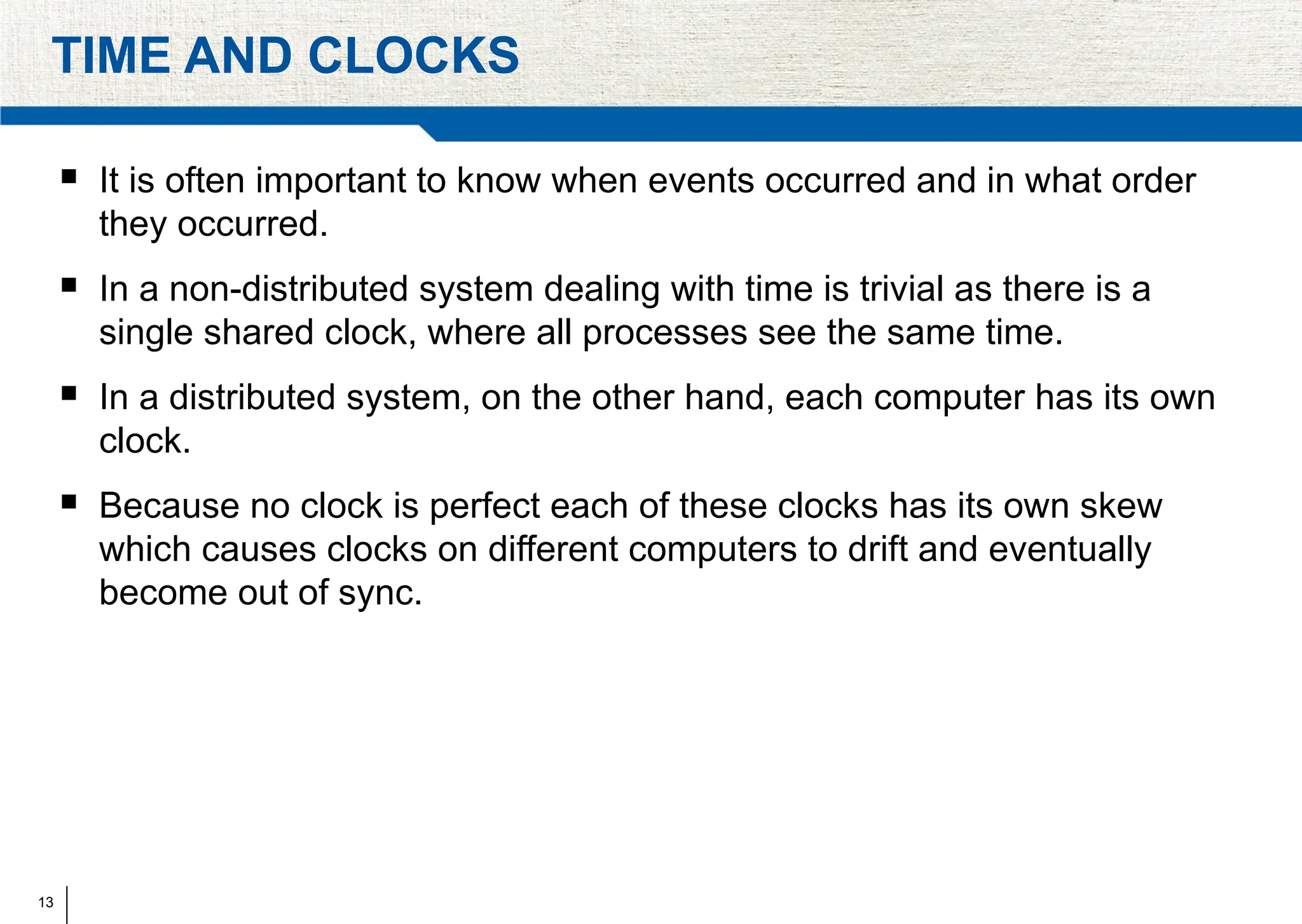 TIME AND CLOCKS

▪ It is often important to know when events occurred and in what order they occurred.

▪ In a non-distributed system dealing with time is trivial as there is a single shared clock, where all processes see the same time.

▪ In a distributed system, on the other hand, each computer has its own clock.

▪ Because no clock is perfect each of these clocks has its own skew which causes clocks on different computers to drift and eventually become out of sync.

13